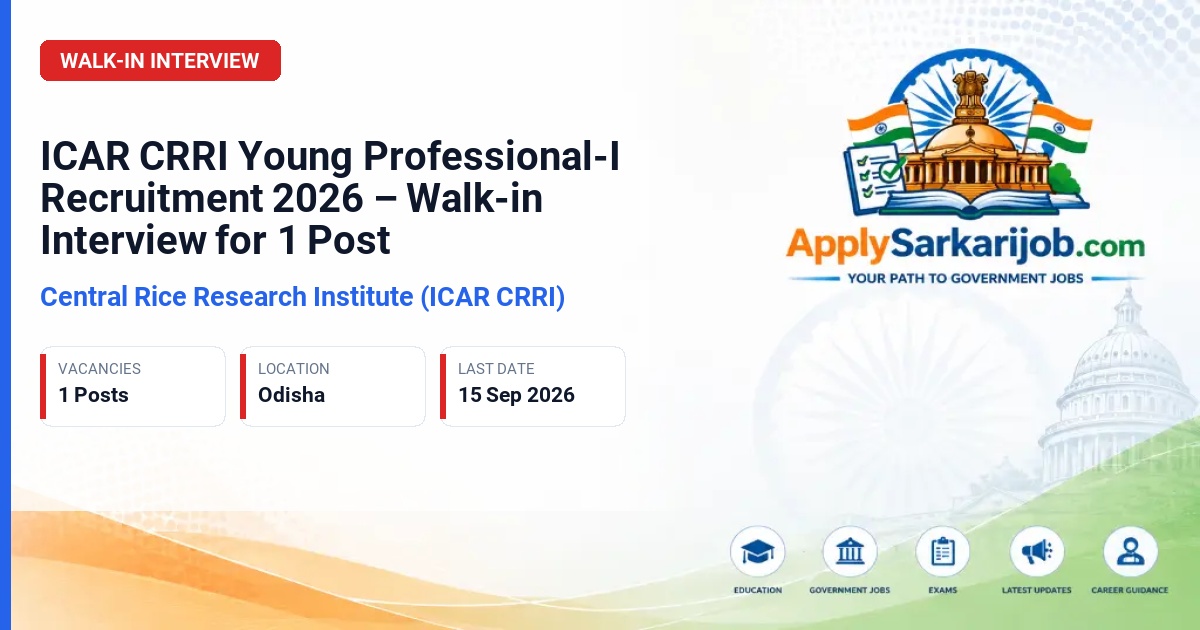 WALK-IN INTERVIEW

ICAR CRRI Young Professional-I Recruitment 2026 – Walk-in Interview for 1 Post

Central Rice Research Institute (ICAR CRRI)

VACANCIES
1 Posts

LOCATION
Odisha

LAST DATE
15 Sep 2026

ApplySarkarijob.com
YOUR PATH TO GOVERNMENT JOBS

EDUCATION
GOVERNMENT JOBS
EXAMS
LATEST UPDATES
CAREER GUIDANCE